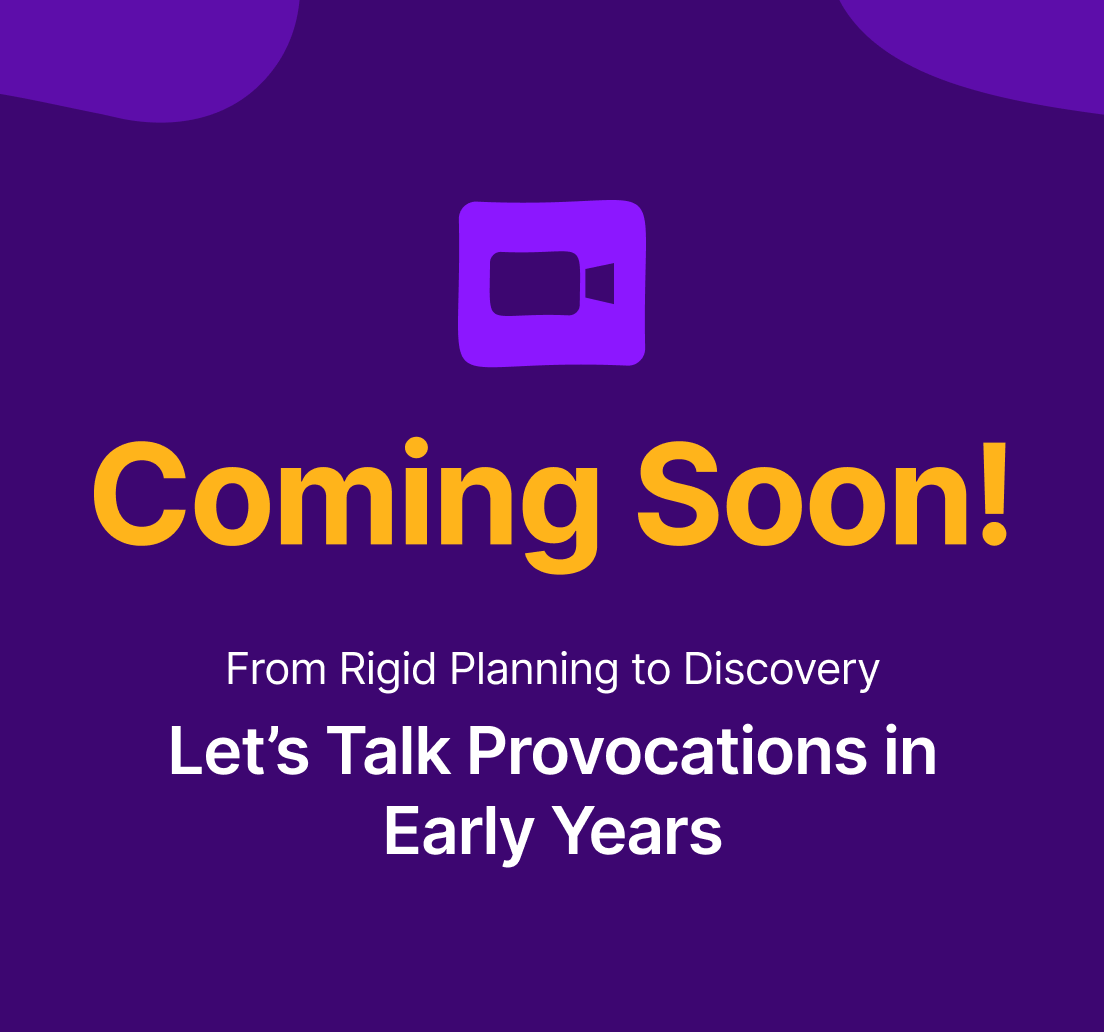 Coming Soon!

From Rigid Planning to Discovery

Let’s Talk Provocations in Early Years